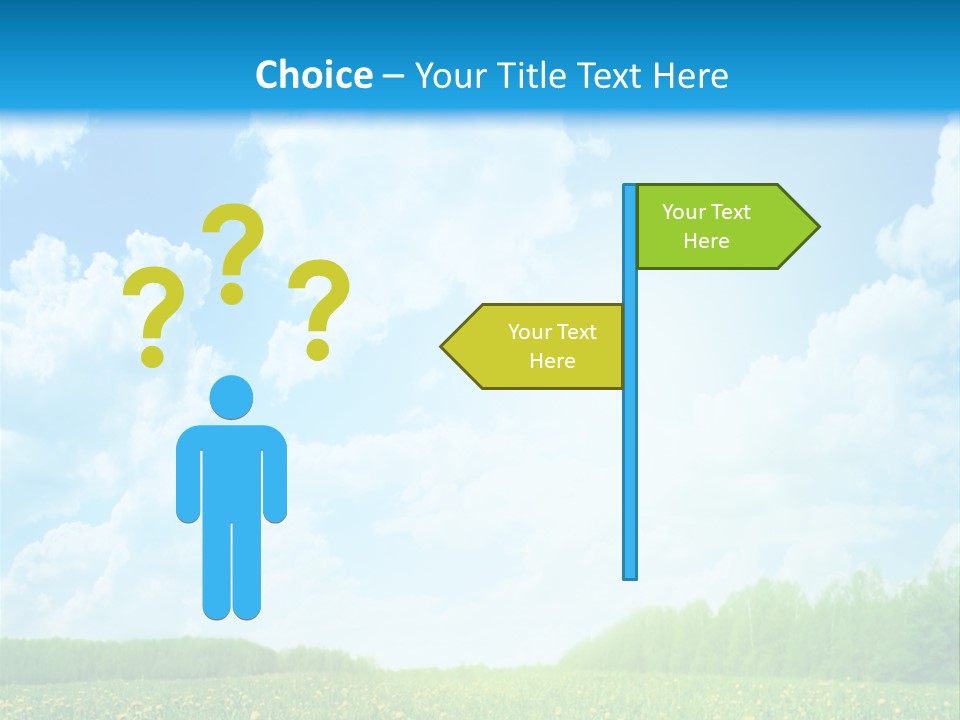 Choice – Your Title Text Here

? ? ?

Your Text Here

Your Text Here